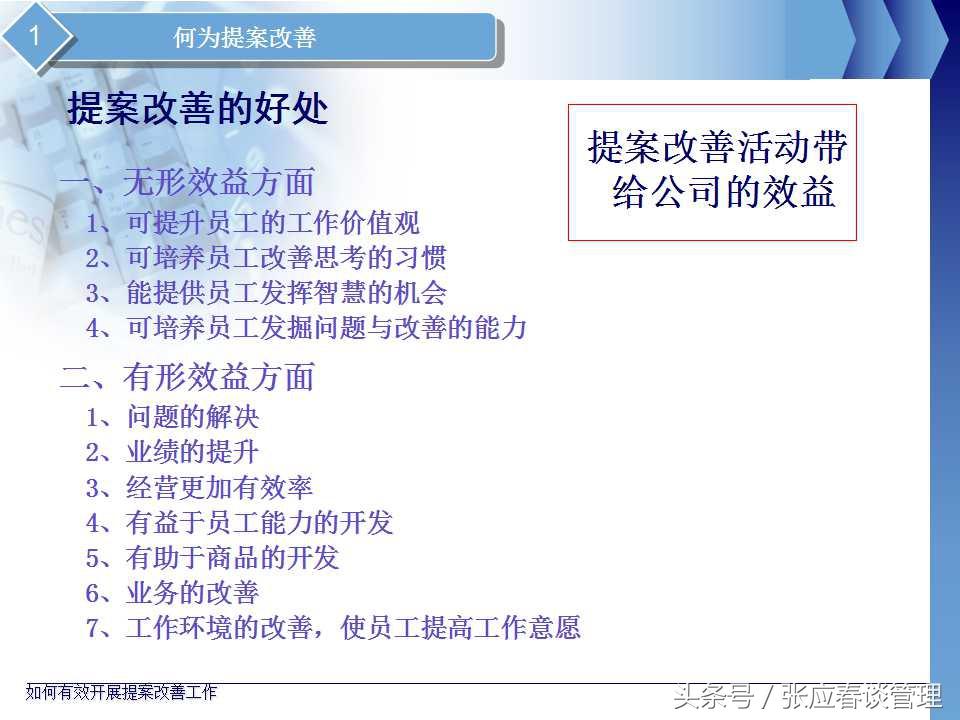 1

何为提案改善

提案改善的好处

提案改善活动带给公司的效益

一、无形效益方面
1、可提升员工的工作价值观
2、可培养员工改善思考的习惯
3、能提供员工发挥智慧的机会
4、可培养员工发掘问题与改善的能力

二、有形效益方面
1、问题的解决
2、业绩的提升
3、经营更加有效率
4、有益于员工能力的开发
5、有助于商品的开发
6、业务的改善
7、工作环境的改善，使员工提高工作意愿

如何有效开展提案改善工作

头条号 / 张应春谈管理